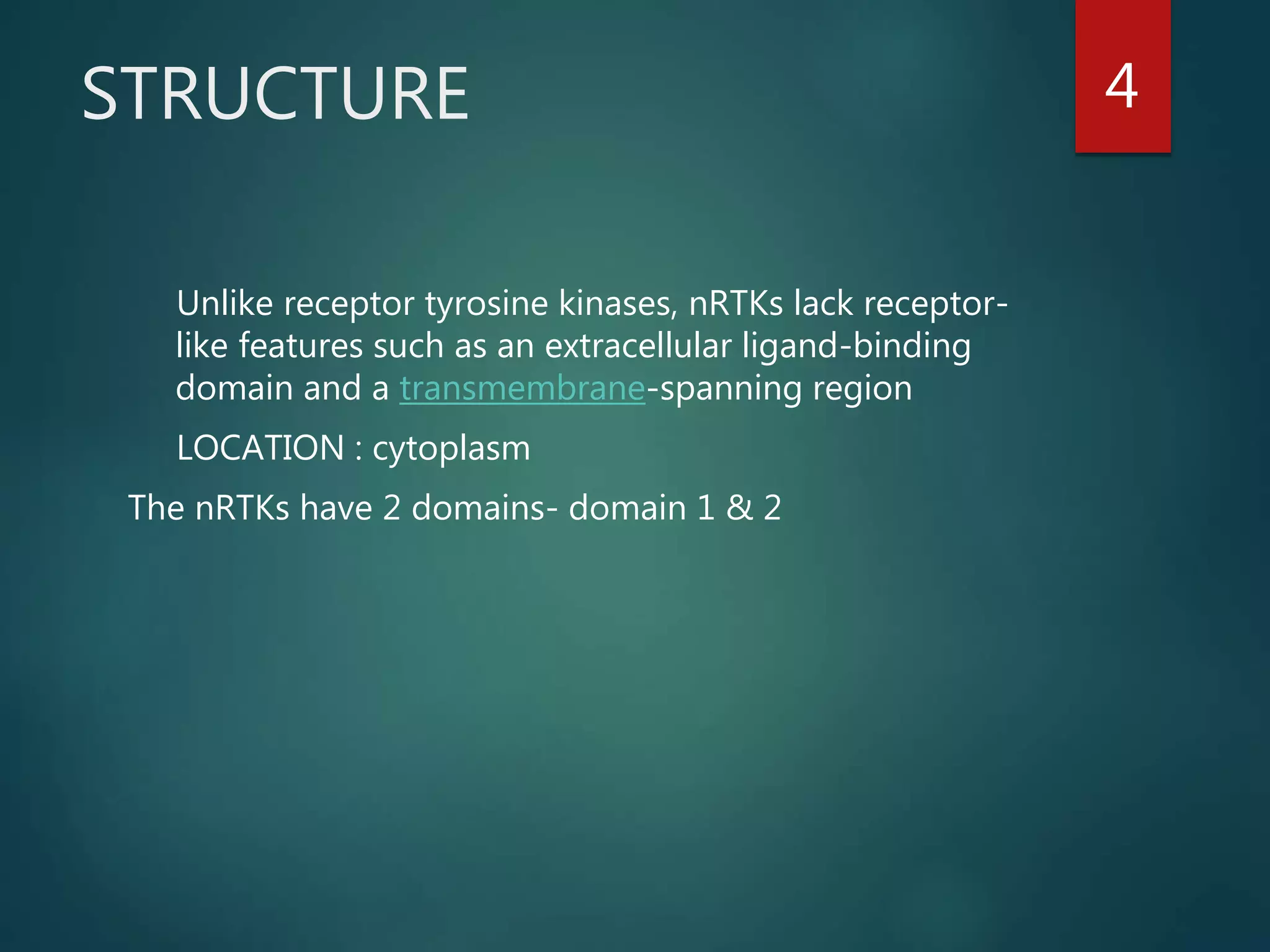 STRUCTURE

4

Unlike receptor tyrosine kinases, nRTKs lack receptor-like features such as an extracellular ligand-binding domain and a transmembrane-spanning region

LOCATION : cytoplasm

The nRTKs have 2 domains- domain 1 & 2